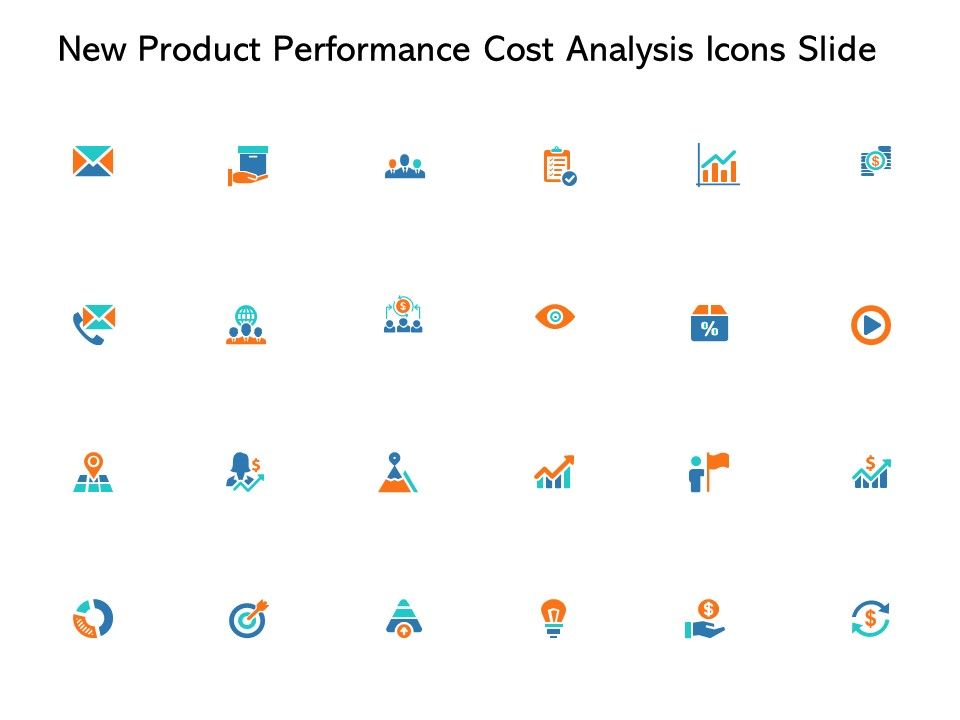 New Product Performance Cost Analysis Icons Slide